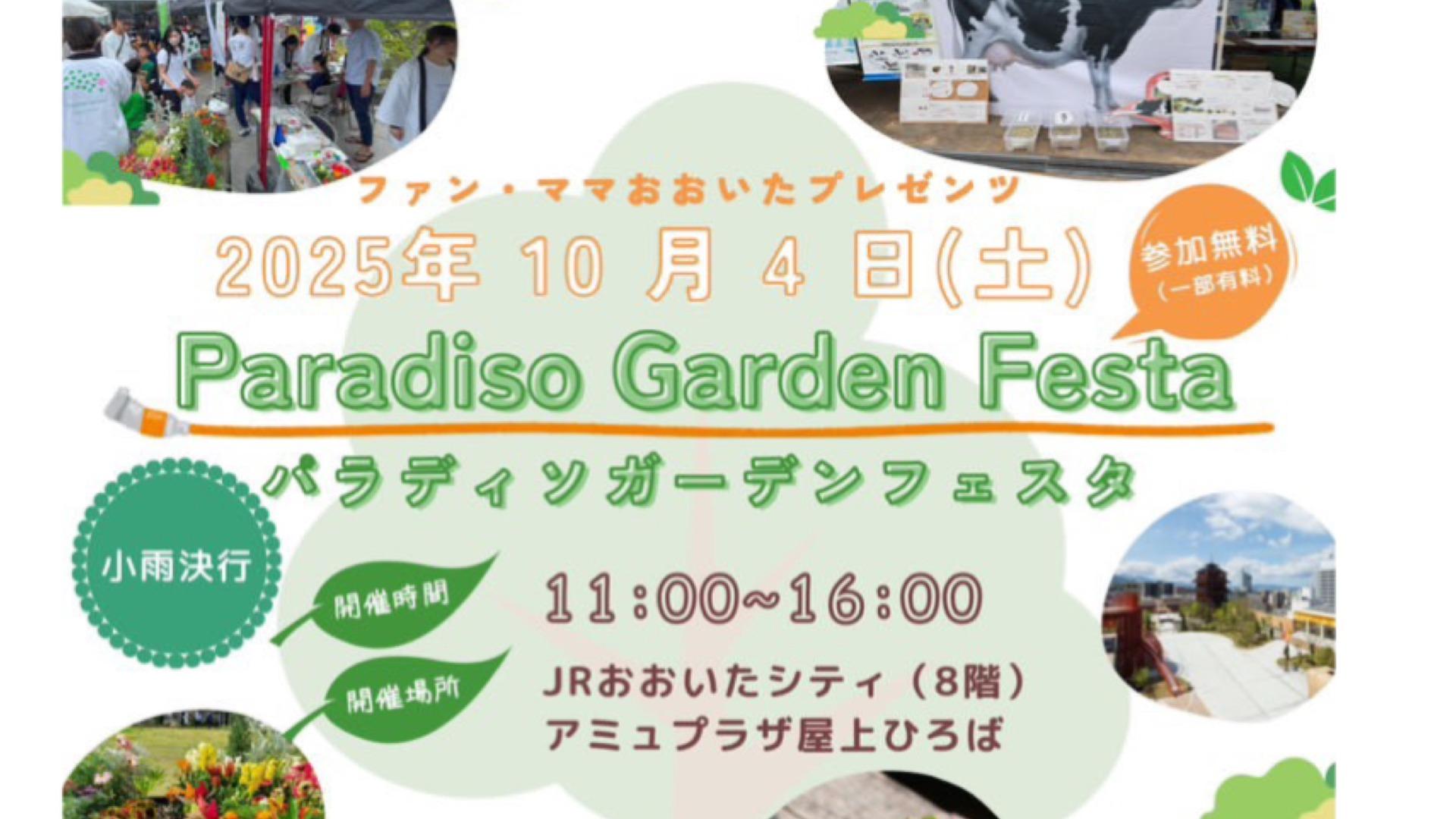 ファン・ママおおいたプレゼンツ

2025年 10 月 4 日(土)

参加無料
(一部有料)

Paradiso Garden Festa

パラディソガーデンフェスタ

小雨決行

開催時間

11:00~16:00

開催場所

JRおおいたシティ(8階)
アミュプラザ屋上ひろば